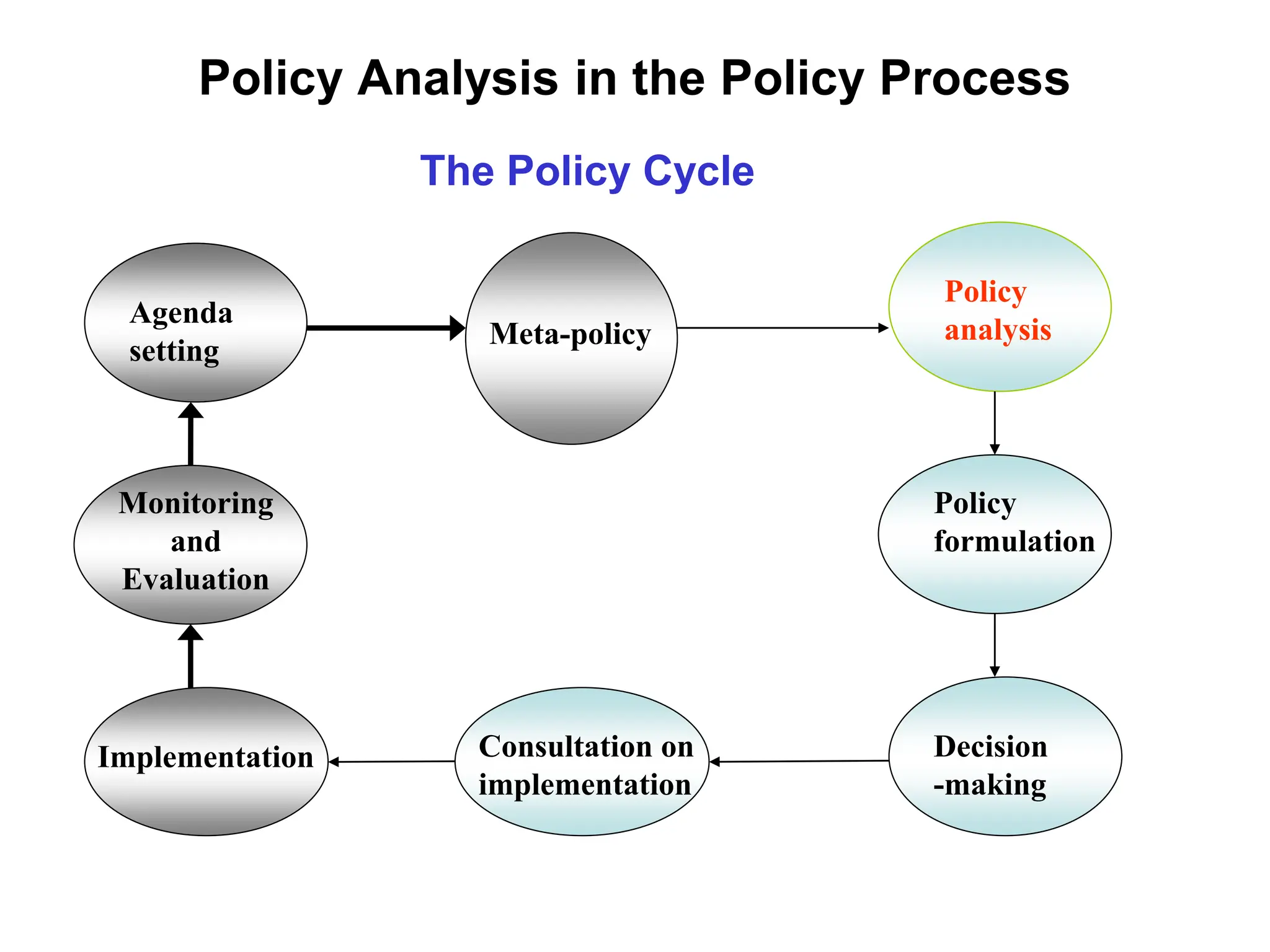 Policy Analysis in the Policy Process

The Policy Cycle

Agenda setting

Meta-policy

Policy analysis

Policy formulation

Decision -making

Consultation on implementation

Implementation

Monitoring and Evaluation